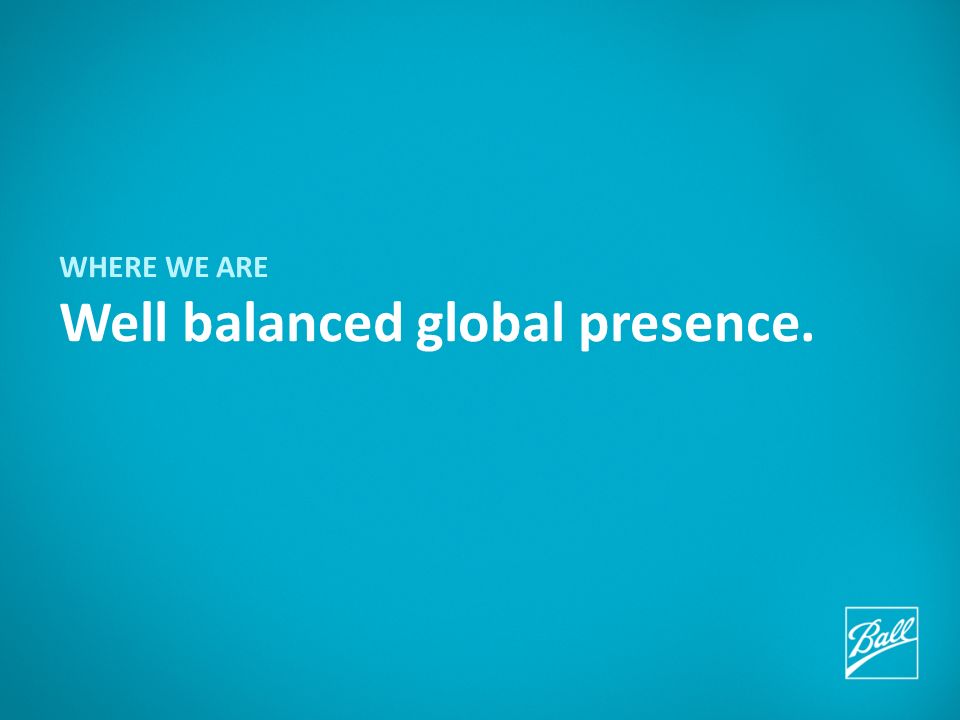 WHERE WE ARE

Well balanced global presence.

Ball